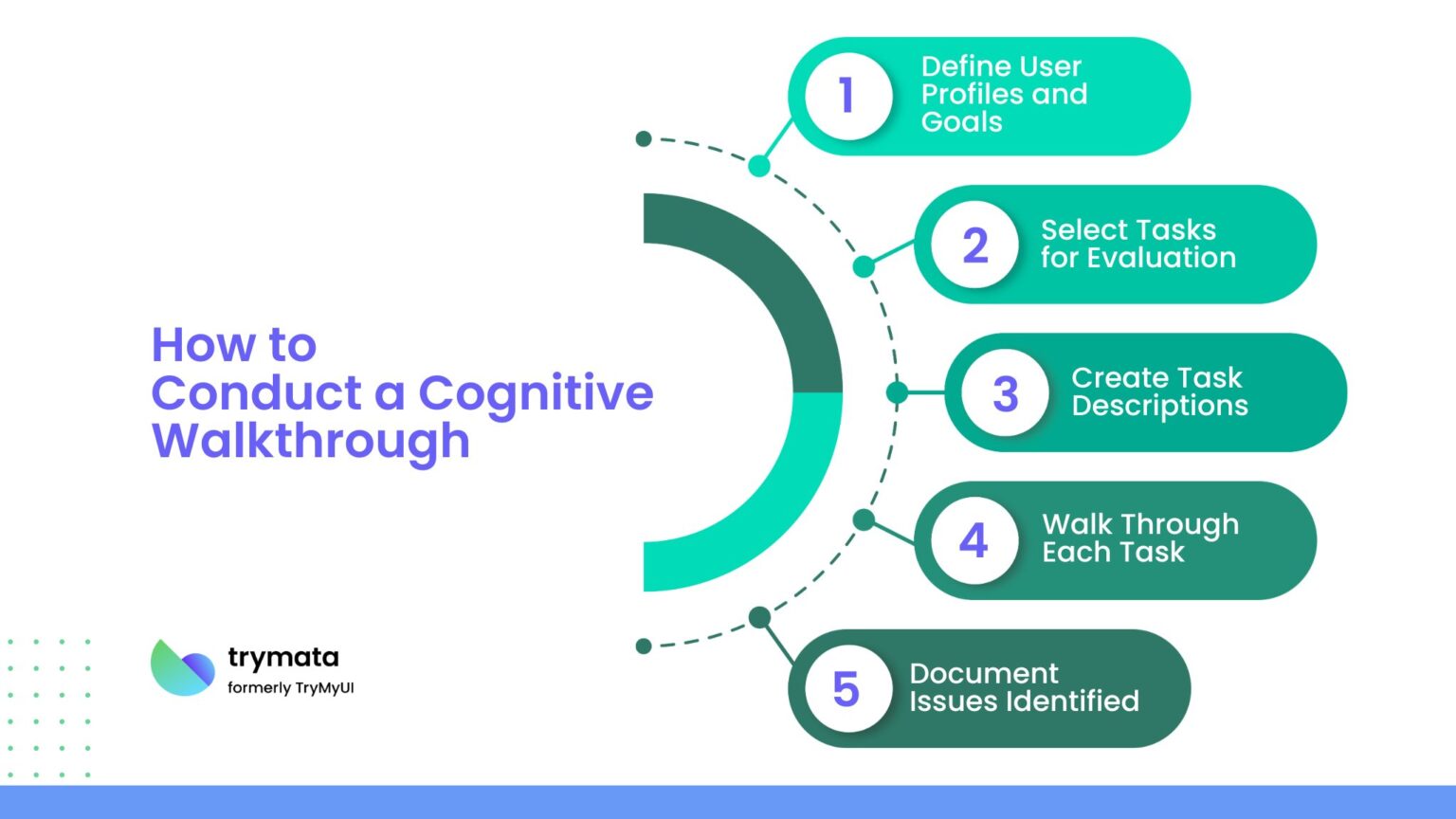 How to Conduct a Cognitive Walkthrough

1 Define User Profiles and Goals

2 Select Tasks for Evaluation

3 Create Task Descriptions

4 Walk Through Each Task

5 Document Issues Identified

trymata
formerly TryMyUI